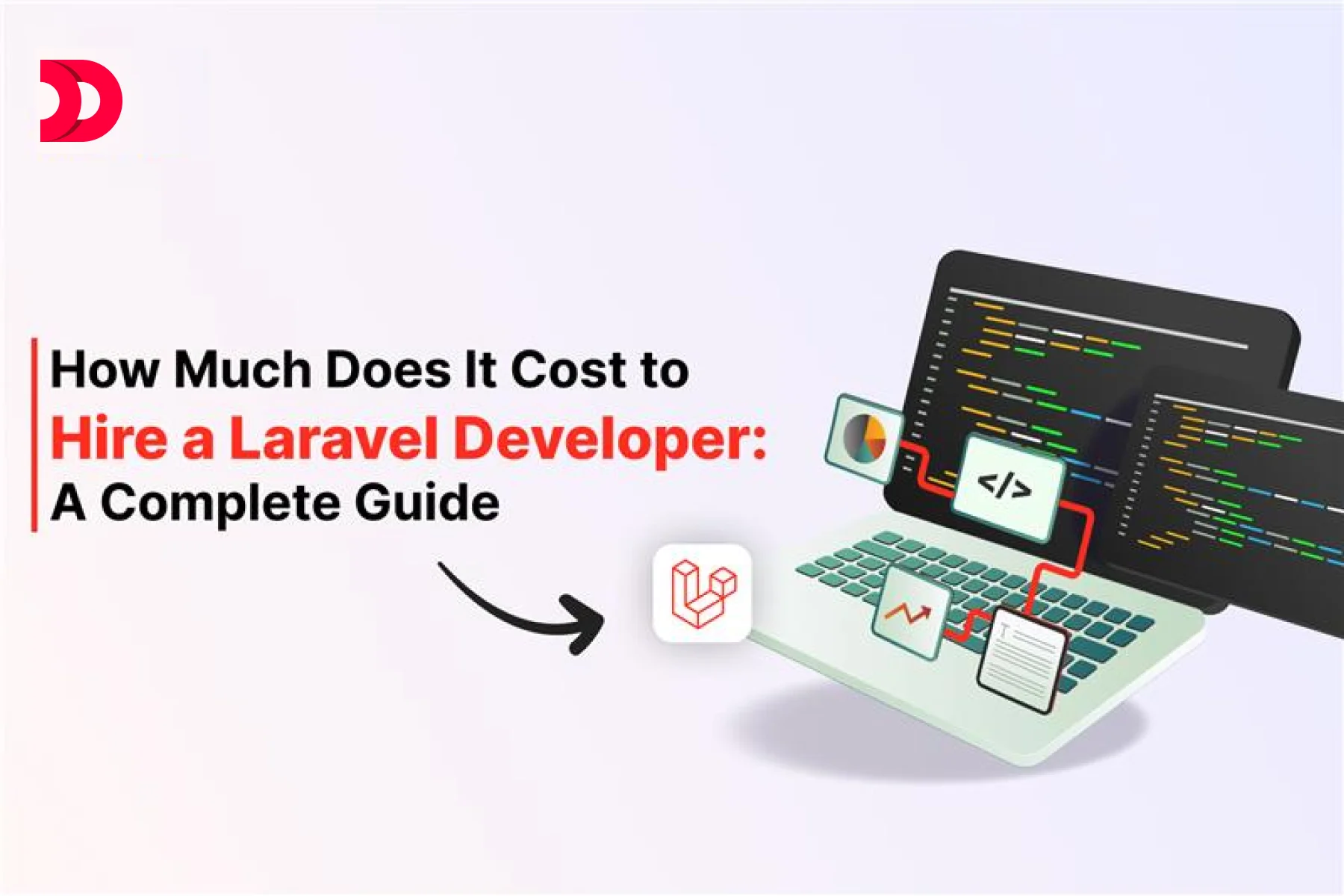 How Much Does It Cost to
Hire a Laravel Developer:
A Complete Guide

</>